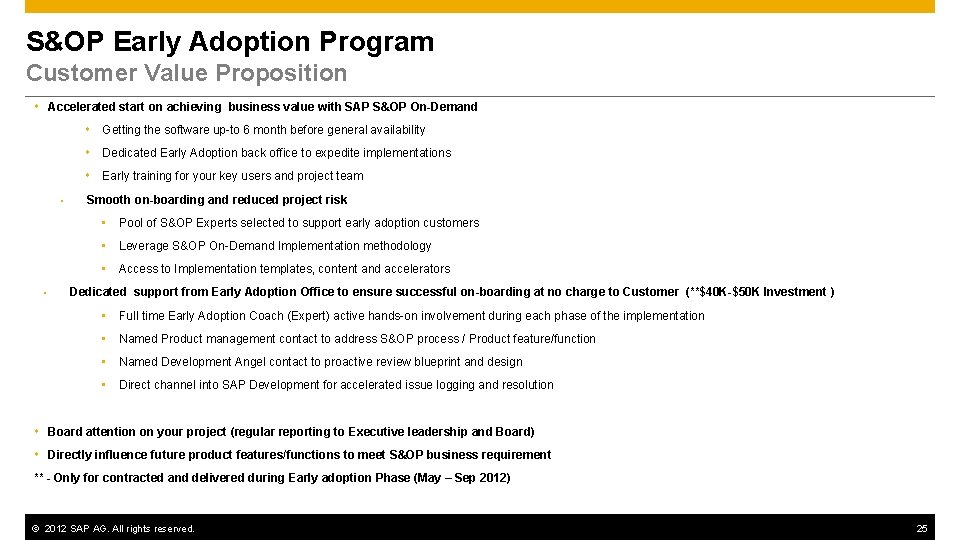 S&OP Early Adoption Program
Customer Value Proposition

• Accelerated start on achieving business value with SAP S&OP On-Demand
• Getting the software up-to 6 month before general availability
• Dedicated Early Adoption back office to expedite implementations
• Early training for your key users and project team
• Smooth on-boarding and reduced project risk
• Pool of S&OP Experts selected to support early adoption customers
• Leverage S&OP On-Demand Implementation methodology
• Access to Implementation templates, content and accelerators
• Dedicated support from Early Adoption Office to ensure successful on-boarding at no charge to Customer (**$40K-$50K Investment )
• Full time Early Adoption Coach (Expert) active hands-on involvement during each phase of the implementation
• Named Product management contact to address S&OP process / Product feature/function
• Named Development Angel contact to proactive review blueprint and design
• Direct channel into SAP Development for accelerated issue logging and resolution

• Board attention on your project (regular reporting to Executive leadership and Board)
• Directly influence future product features/functions to meet S&OP business requirement
** - Only for contracted and delivered during Early adoption Phase (May – Sep 2012)

© 2012 SAP AG. All rights reserved.
25